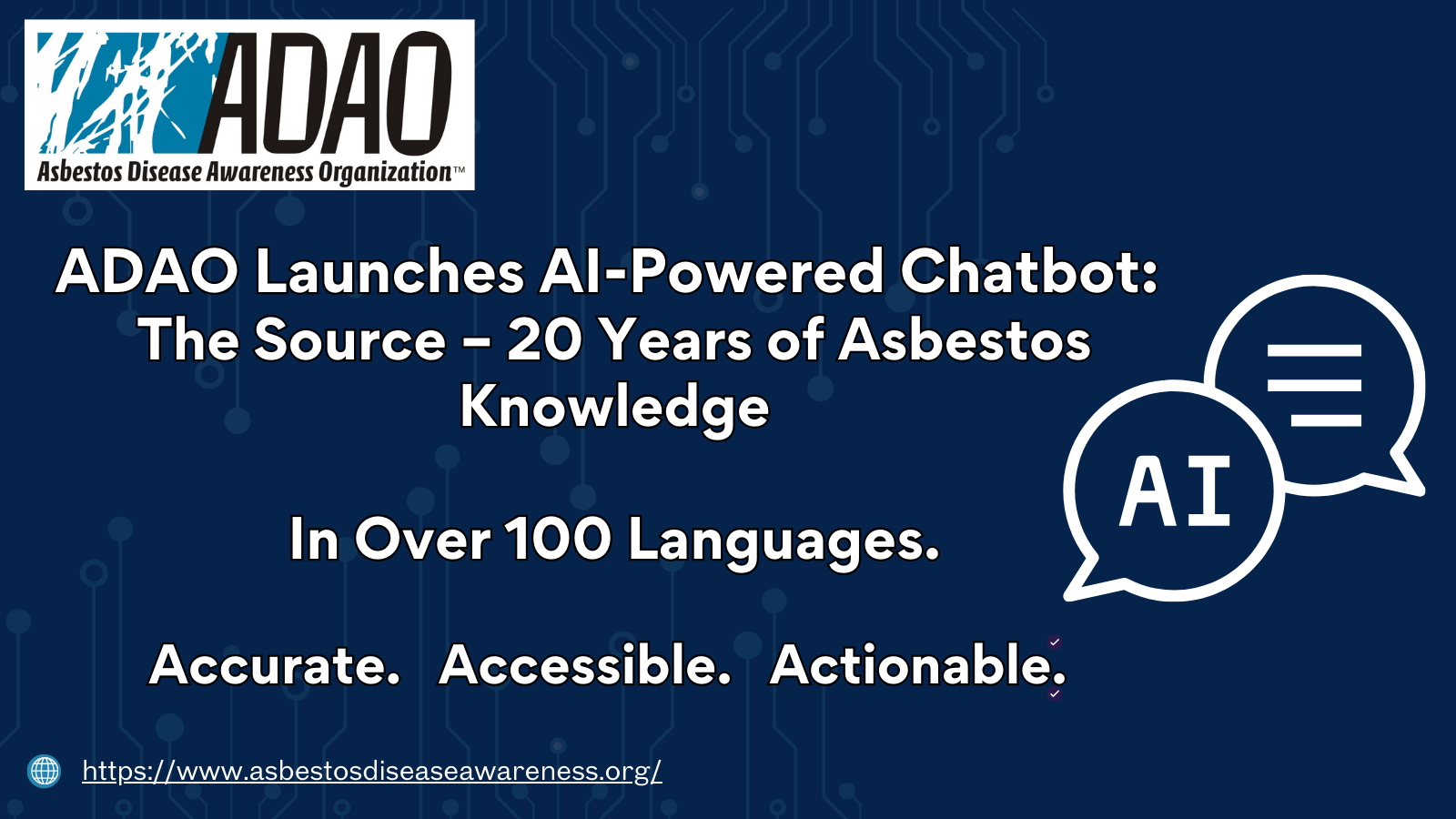 ADAO
Asbestos Disease Awareness Organization™

ADAO Launches AI-Powered Chatbot: The Source – 20 Years of Asbestos Knowledge

In Over 100 Languages.

Accurate. Accessible. Actionable.

AI

https://www.asbestosdiseaseawareness.org/